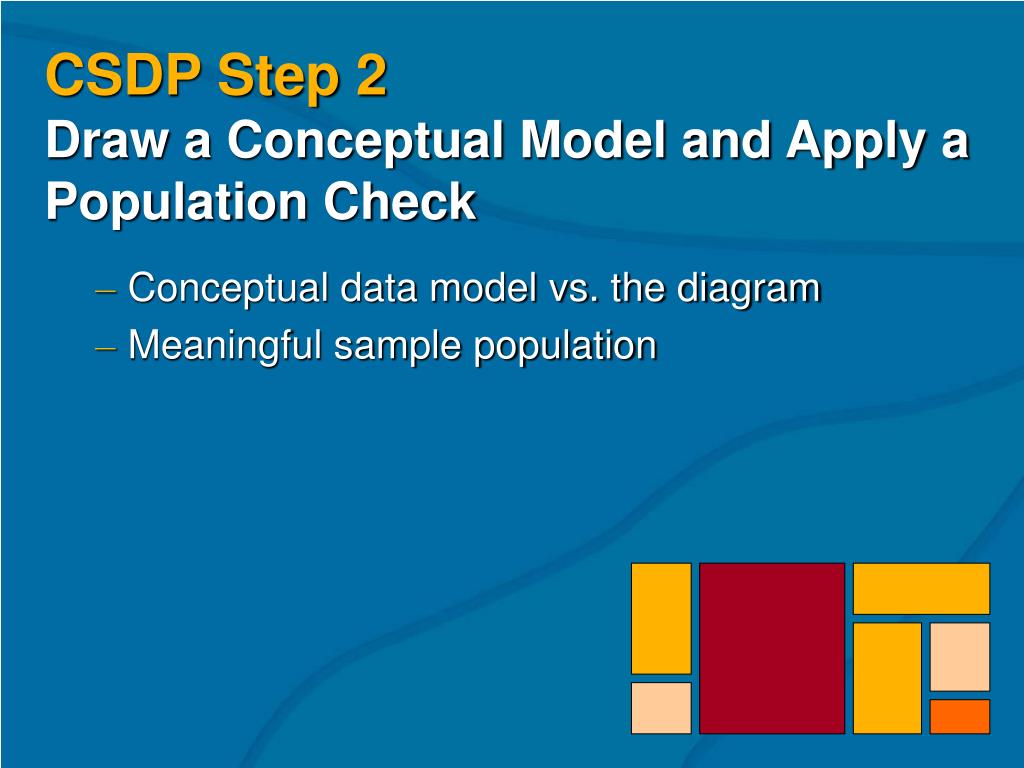 CSDP Step 2
Draw a Conceptual Model and Apply a Population Check

– Conceptual data model vs. the diagram
– Meaningful sample population